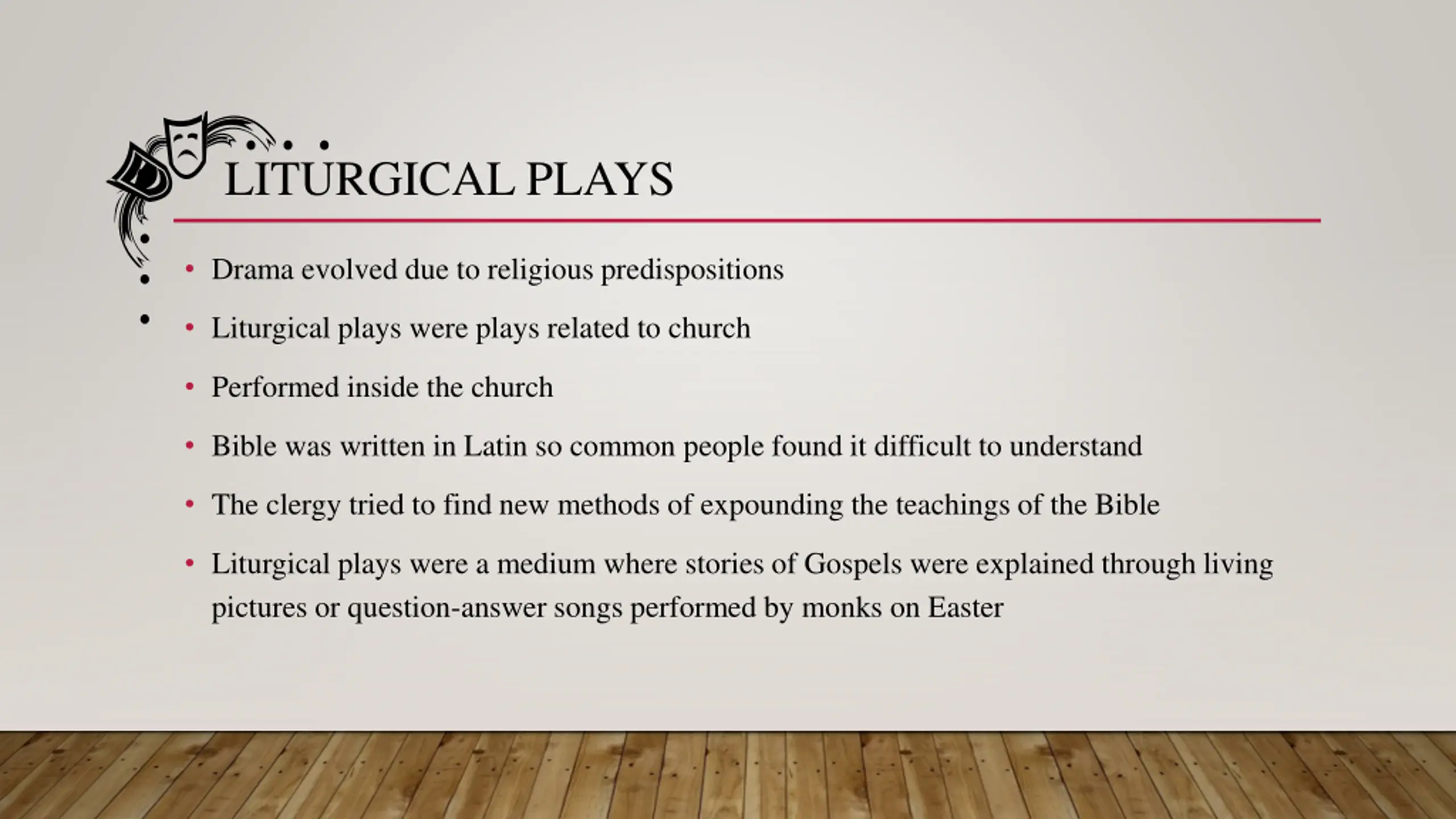 LITURGICAL PLAYS

• Drama evolved due to religious predispositions
• Liturgical plays were plays related to church
• Performed inside the church
• Bible was written in Latin so common people found it difficult to understand
• The clergy tried to find new methods of expounding the teachings of the Bible
• Liturgical plays were a medium where stories of Gospels were explained through living pictures or question-answer songs performed by monks on Easter